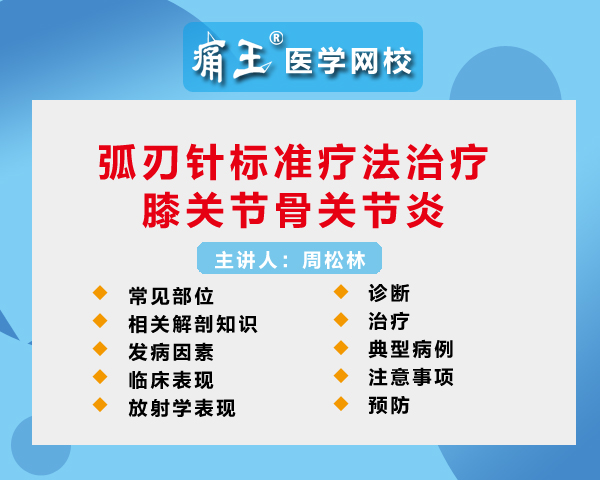 痛王® 医学网校

弧刃针标准疗法治疗
膝关节骨关节炎

主讲人：周松林

◆ 常见部位
◆ 相关解剖知识
◆ 发病因素
◆ 临床表现
◆ 放射学表现

◆ 诊断
◆ 治疗
◆ 典型病例
◆ 注意事项
◆ 预防